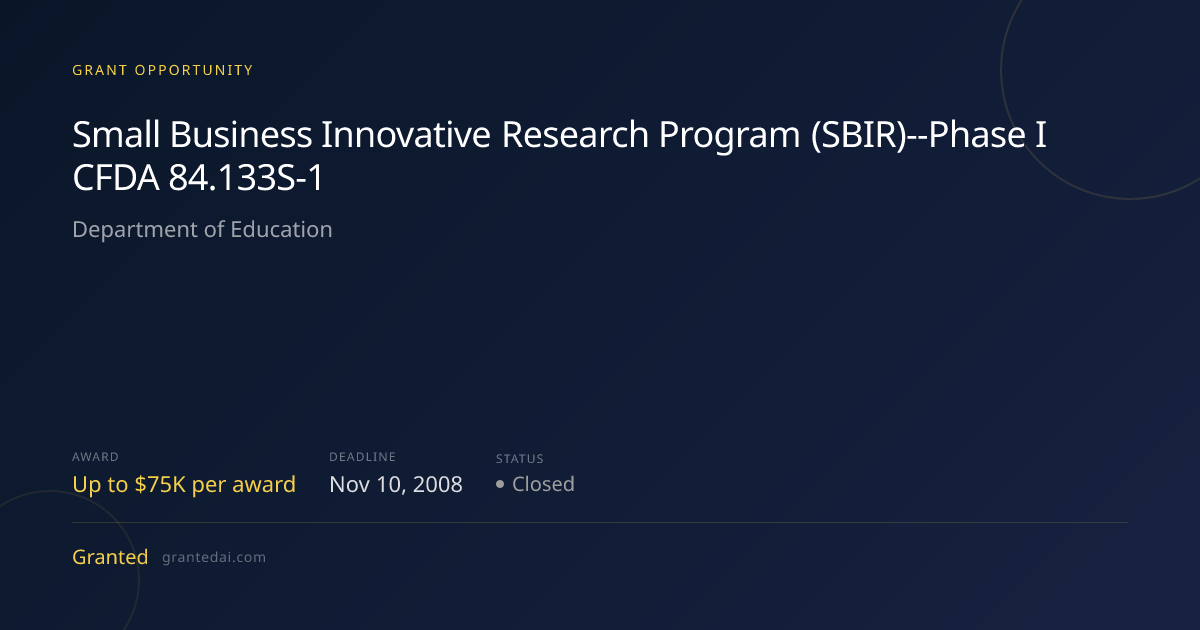 GRANT OPPORTUNITY

Small Business Innovative Research Program (SBIR)--Phase I CFDA 84.133S-1

Department of Education

AWARD
Up to $75K per award

DEADLINE
Nov 10, 2008

STATUS
• Closed

Granted grantedai.com